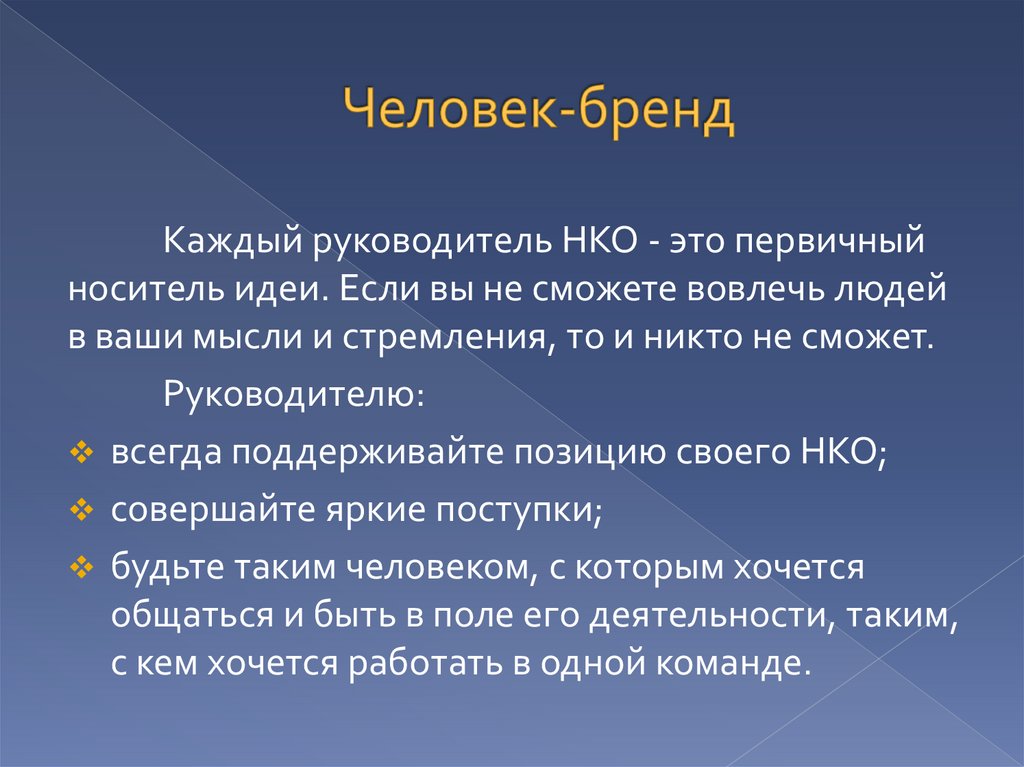 Человек-бренд

Каждый руководитель НКО - это первичный носитель идеи. Если вы не сможете вовлечь людей в ваши мысли и стремления, то и никто не сможет.

Руководителю:

❖ всегда поддерживайте позицию своего НКО;
❖ совершайте яркие поступки;
❖ будьте таким человеком, с которым хочется общаться и быть в поле его деятельности, таким, с кем хочется работать в одной команде.